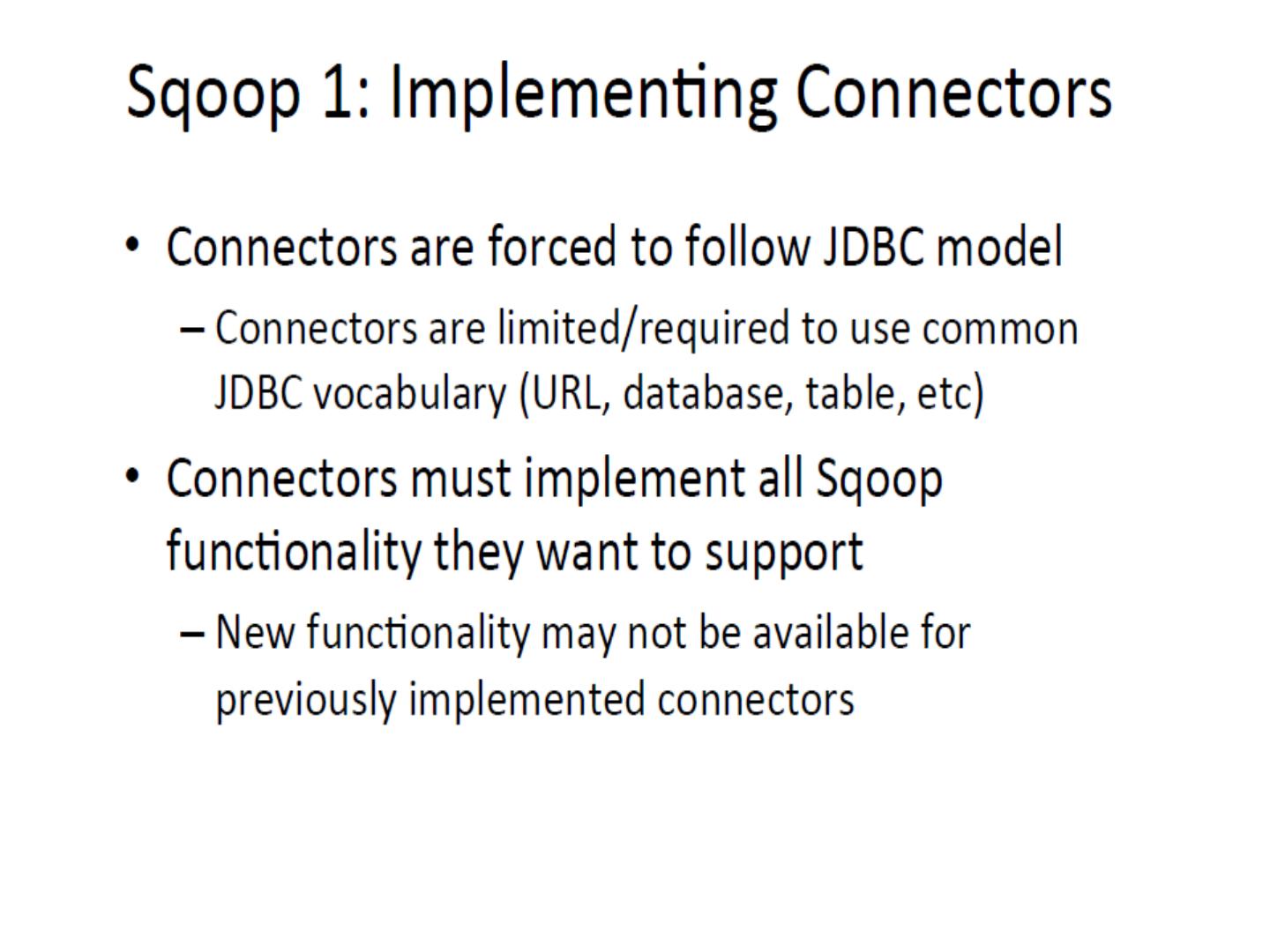 Sqoop 1: Implementing Connectors

• Connectors are forced to follow JDBC model

– Connectors are limited/required to use common JDBC vocabulary (URL, database, table, etc)

• Connectors must implement all Sqoop functionality they want to support

– New functionality may not be available for previously implemented connectors